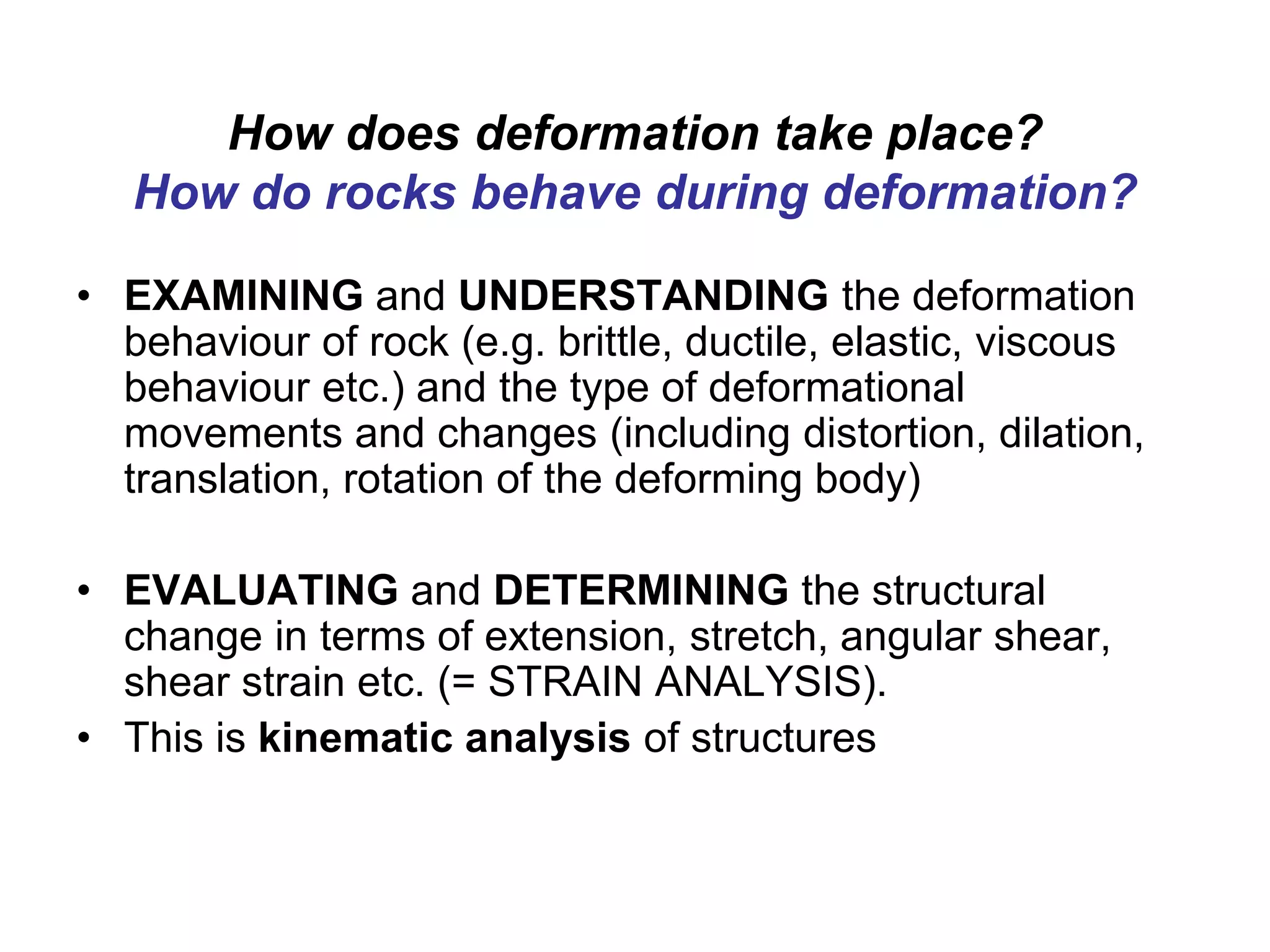 How does deformation take place?
How do rocks behave during deformation?

• EXAMINING and UNDERSTANDING the deformation behaviour of rock (e.g. brittle, ductile, elastic, viscous behaviour etc.) and the type of deformational movements and changes (including distortion, dilation, translation, rotation of the deforming body)

• EVALUATING and DETERMINING the structural change in terms of extension, stretch, angular shear, shear strain etc. (= STRAIN ANALYSIS).
• This is kinematic analysis of structures